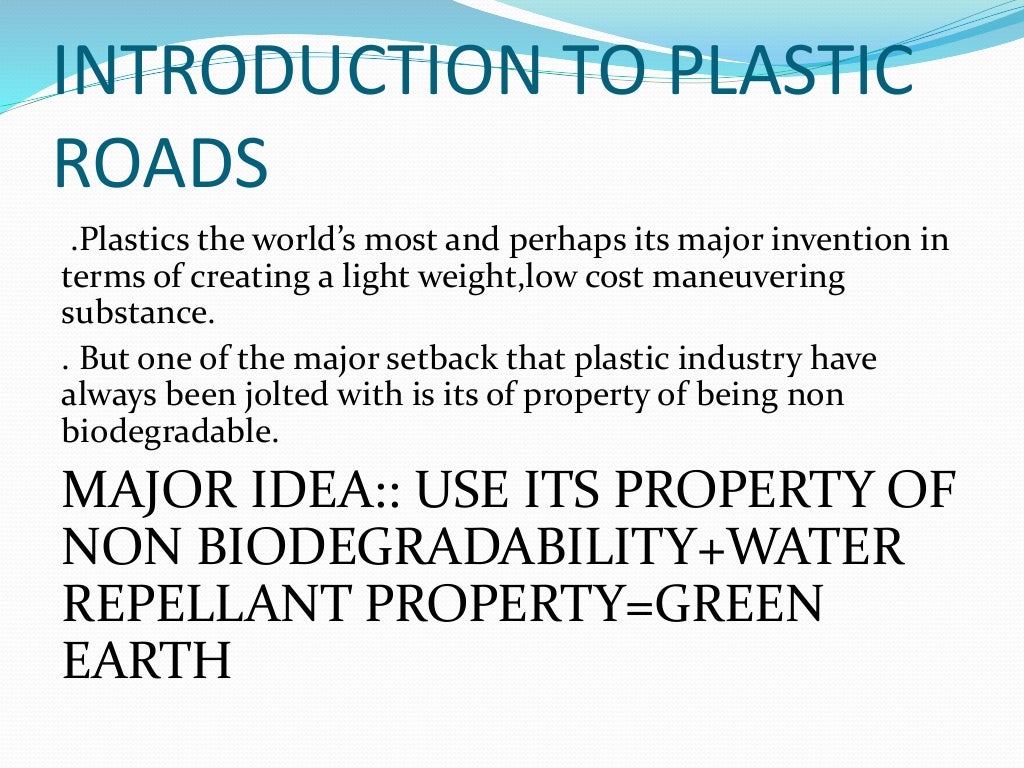 INTRODUCTION TO PLASTIC ROADS

.Plastics the world's most and perhaps its major invention in terms of creating a light weight,low cost maneuvering substance.

. But one of the major setback that plastic industry have always been jolted with is its of property of being non biodegradable.

MAJOR IDEA:: USE ITS PROPERTY OF NON BIODEGRADABILITY+WATER REPELLANT PROPERTY=GREEN EARTH